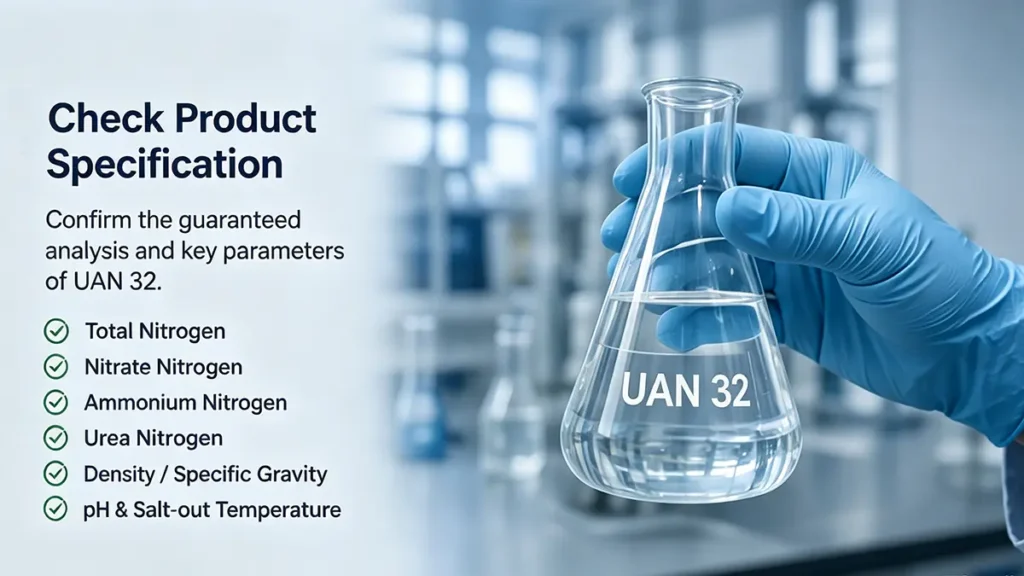 Check Product Specification

Confirm the guaranteed analysis and key parameters of UAN 32.

Total Nitrogen
Nitrate Nitrogen
Ammonium Nitrogen
Urea Nitrogen
Density / Specific Gravity
pH & Salt-out Temperature

UAN 32